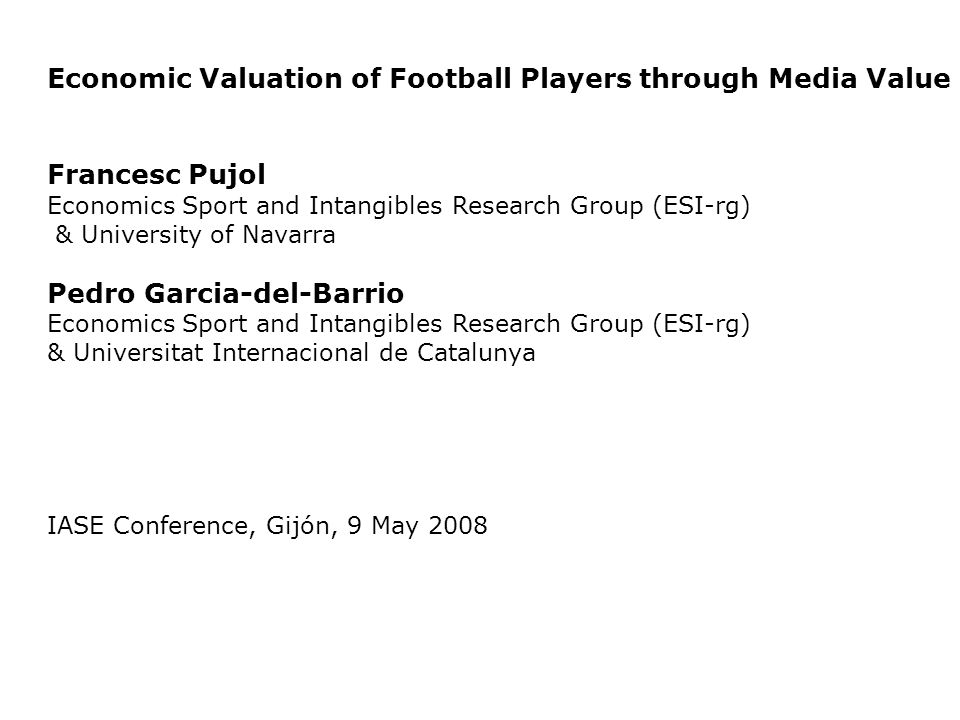 Economic Valuation of Football Players through Media Value

Francesc Pujol
Economics Sport and Intangibles Research Group (ESI-rg)
& University of Navarra

Pedro Garcia-del-Barrio
Economics Sport and Intangibles Research Group (ESI-rg)
& Universitat Internacional de Catalunya

IASE Conference, Gijón, 9 May 2008